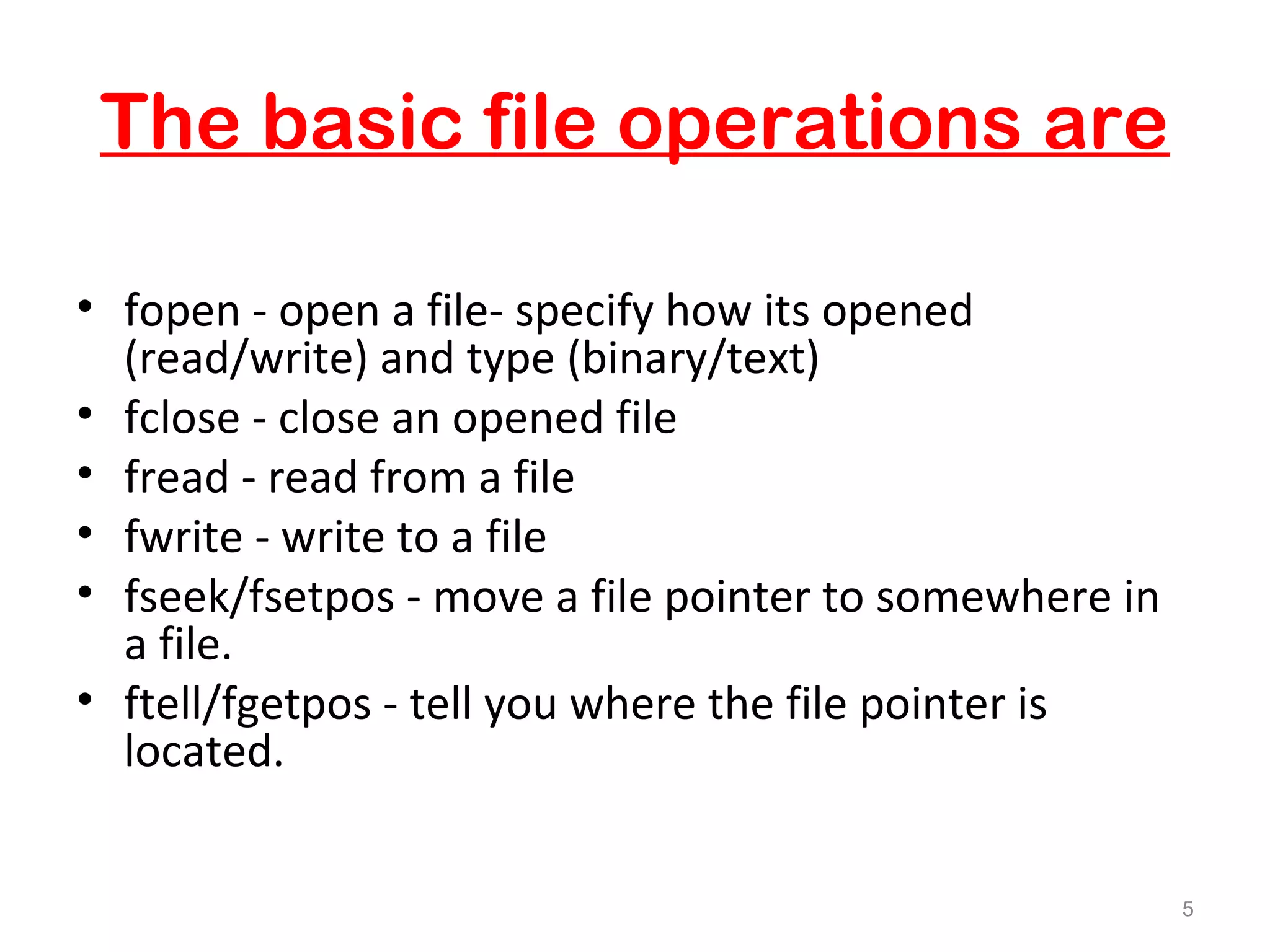 The basic file operations are

• fopen - open a file- specify how its opened (read/write) and type (binary/text)
• fclose - close an opened file
• fread - read from a file
• fwrite - write to a file
• fseek/fsetpos - move a file pointer to somewhere in a file.
• ftell/fgetpos - tell you where the file pointer is located.

5